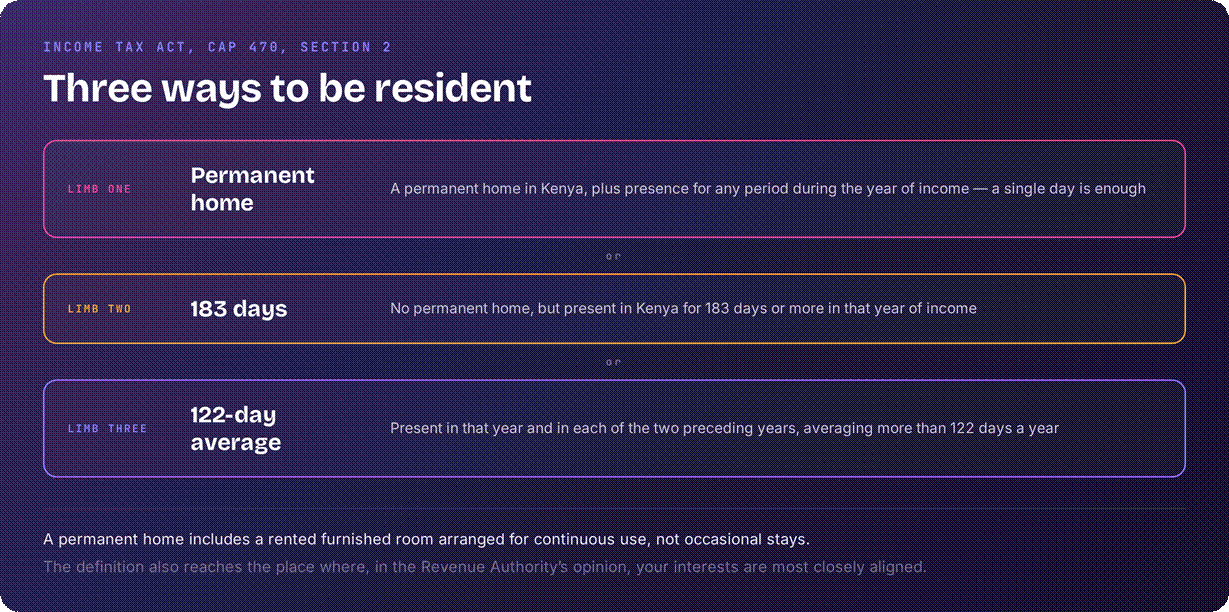 INCOME TAX ACT, CAP 470, SECTION 2

Three ways to be resident

LIMB ONE

Permanent home

A permanent home in Kenya, plus presence for any period during the year of income — a single day is enough

or

LIMB TWO

183 days

No permanent home, but present in Kenya for 183 days or more in that year of income

or

LIMB THREE

122-day average

Present in that year and in each of the two preceding years, averaging more than 122 days a year

A permanent home includes a rented furnished room arranged for continuous use, not occasional stays.

The definition also reaches the place where, in the Revenue Authority's opinion, your interests are most closely aligned.